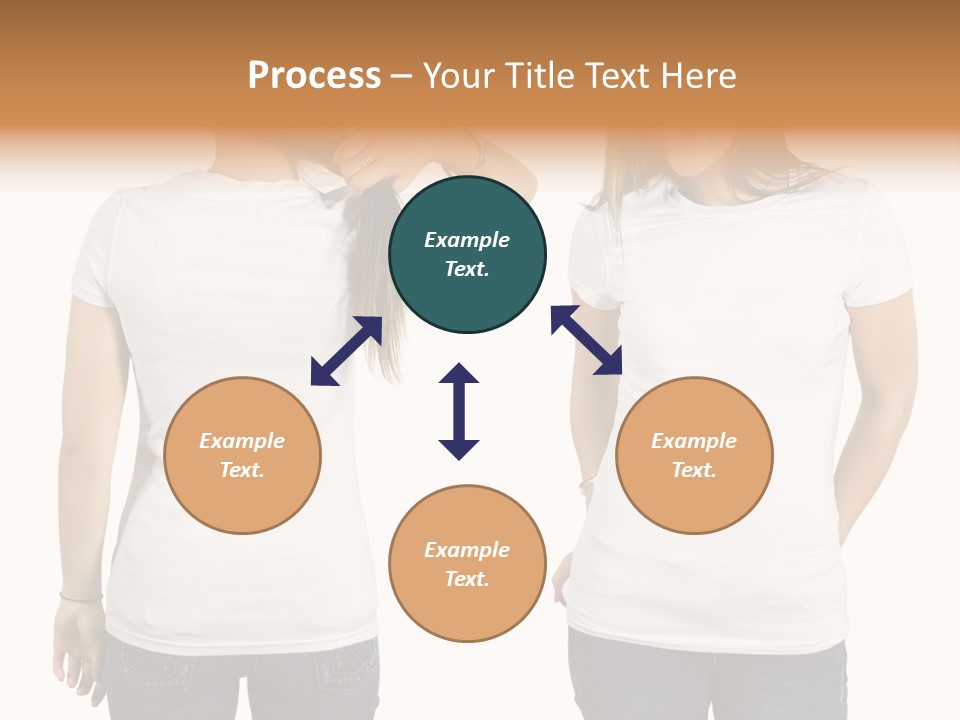 Process – Your Title Text Here

Example Text.

Example Text.

Example Text.

Example Text.